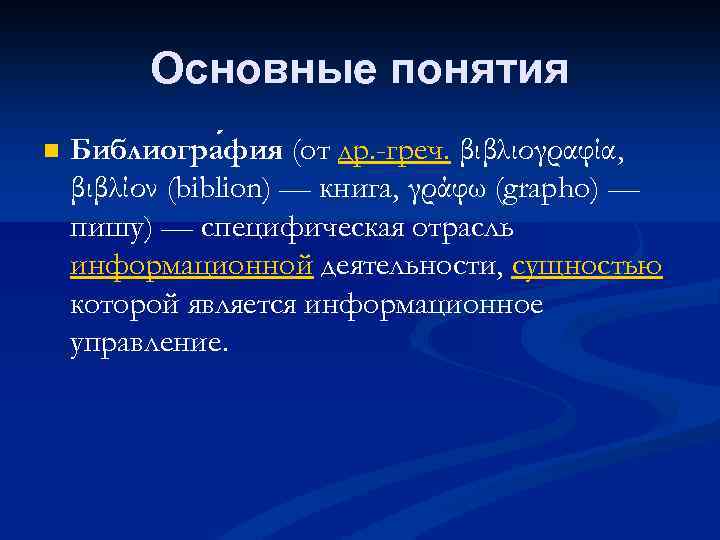 Основные понятия

Библиогра́фия (от др.-греч. βιβλιογραφία, βιβλίον (biblion) — книга, γράφω (grapho) — пишу) — специфическая отрасль информационной деятельности, сущностью которой является информационное управление.